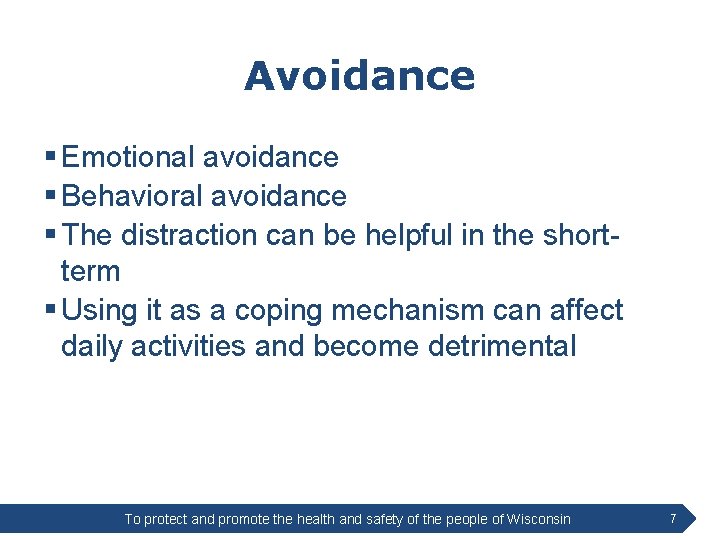 Avoidance

▪ Emotional avoidance
▪ Behavioral avoidance
▪ The distraction can be helpful in the short-term
▪ Using it as a coping mechanism can affect daily activities and become detrimental

To protect and promote the health and safety of the people of Wisconsin 7